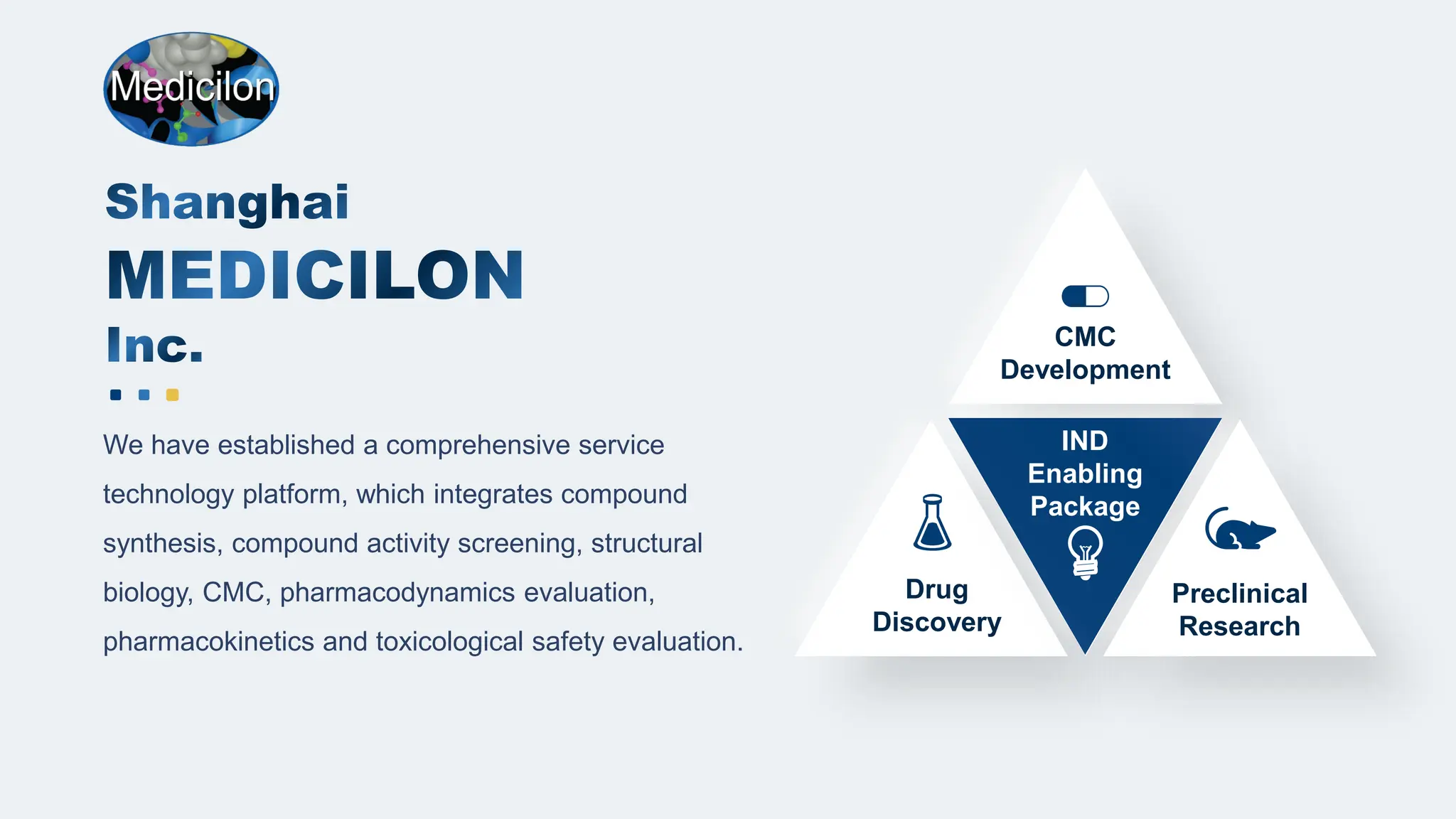 Medicilon

Shanghai
MEDICILON
Inc.

We have established a comprehensive service technology platform, which integrates compound synthesis, compound activity screening, structural biology, CMC, pharmacodynamics evaluation, pharmacokinetics and toxicological safety evaluation.

CMC Development

IND Enabling Package

Drug Discovery

Preclinical Research